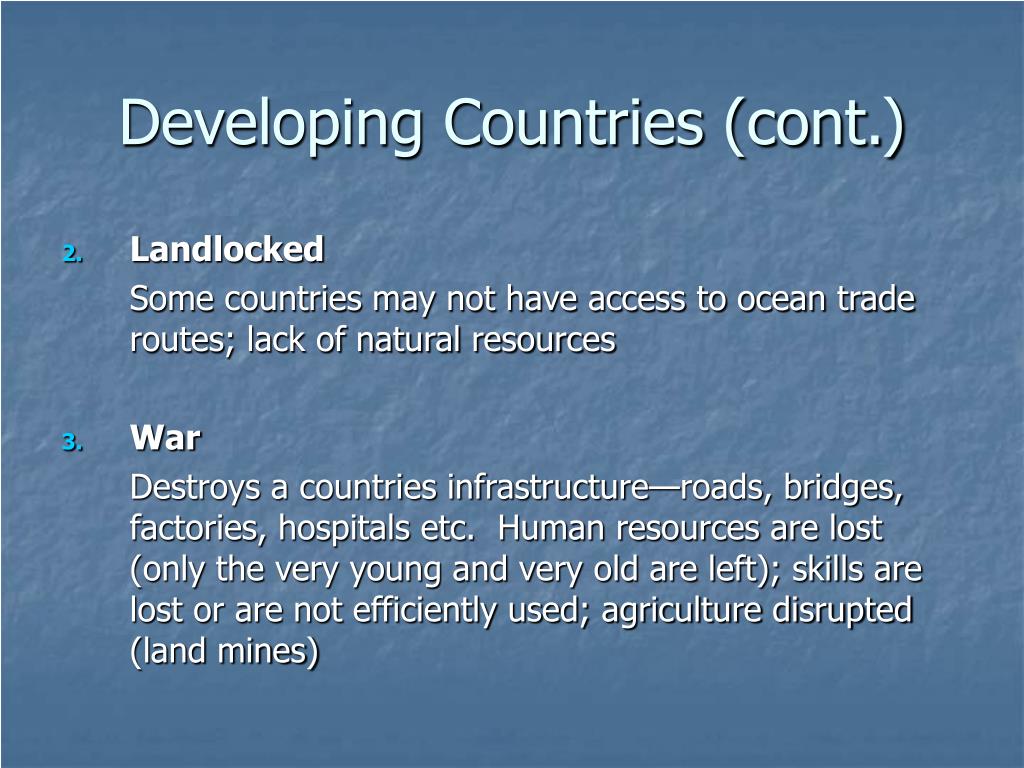 Developing Countries (cont.)

2. Landlocked

Some countries may not have access to ocean trade routes; lack of natural resources

3. War

Destroys a countries infrastructure—roads, bridges, factories, hospitals etc. Human resources are lost (only the very young and very old are left); skills are lost or are not efficiently used; agriculture disrupted (land mines)